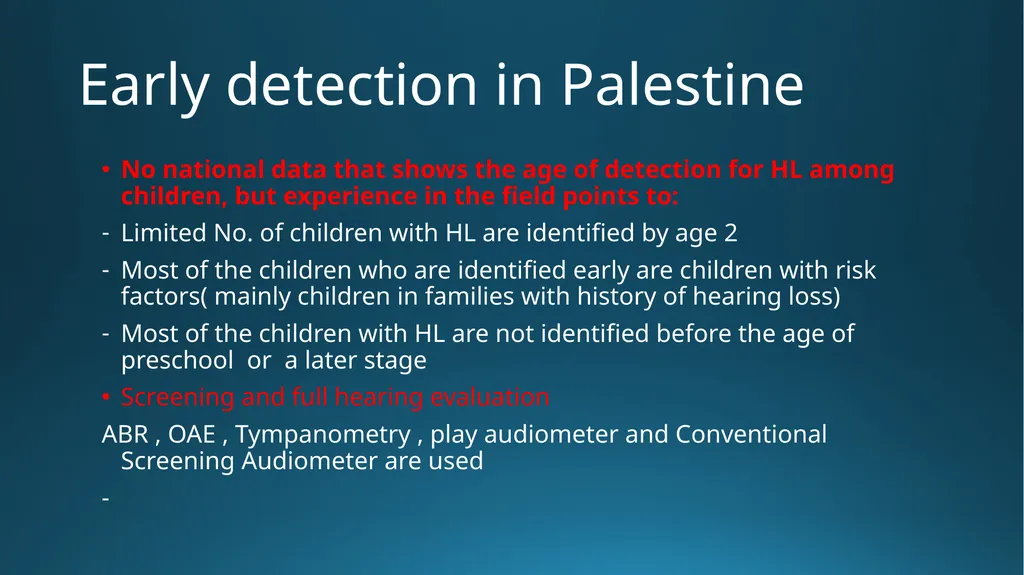 Early detection in Palestine

• No national data that shows the age of detection for HL among children, but experience in the field points to:
- Limited No. of children with HL are identified by age 2
- Most of the children who are identified early are children with risk factors( mainly children in families with history of hearing loss)
- Most of the children with HL are not identified before the age of preschool  or  a later stage
• Screening and full hearing evaluation
ABR , OAE , Tympanometry , play audiometer and Conventional Screening Audiometer are used
-